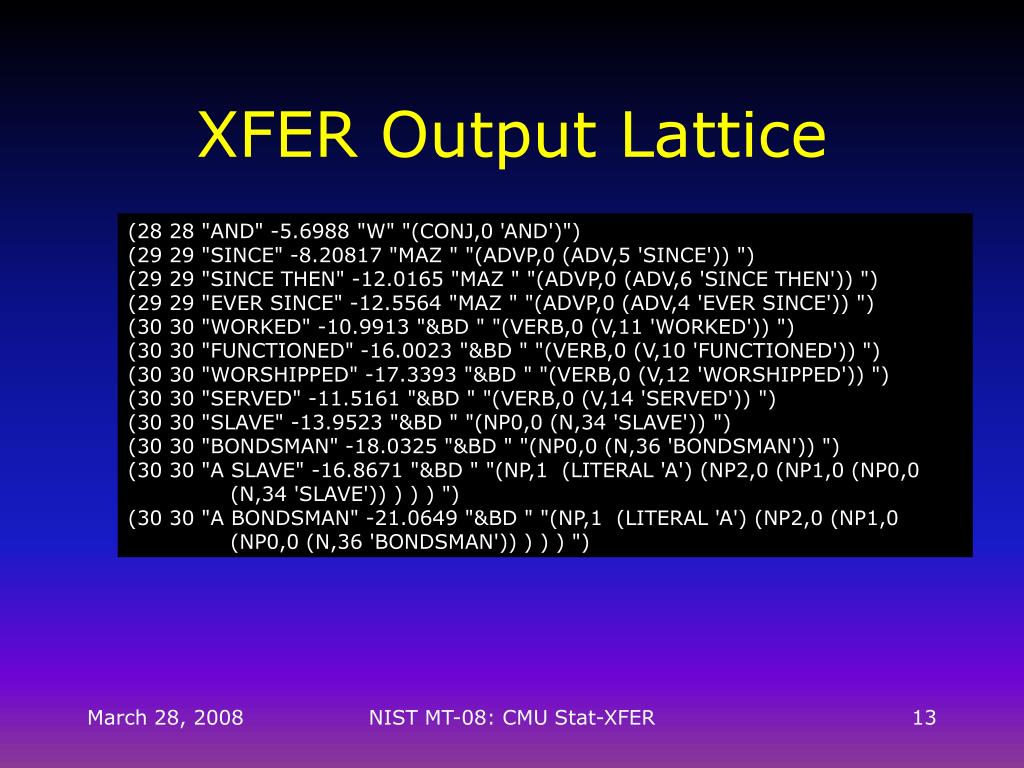 XFER Output Lattice

(28 28 "AND" -5.6988 "W" "(CONJ,0 'AND')")
(29 29 "SINCE" -8.20817 "MAZ " "(ADVP,0 (ADV,5 'SINCE')) ")
(29 29 "SINCE THEN" -12.0165 "MAZ " "(ADVP,0 (ADV,6 'SINCE THEN')) ")
(29 29 "EVER SINCE" -12.5564 "MAZ " "(ADVP,0 (ADV,4 'EVER SINCE')) ")
(30 30 "WORKED" -10.9913 "&BD " "(VERB,0 (V,11 'WORKED')) ")
(30 30 "FUNCTIONED" -16.0023 "&BD " "(VERB,0 (V,10 'FUNCTIONED')) ")
(30 30 "WORSHIPPED" -17.3393 "&BD " "(VERB,0 (V,12 'WORSHIPPED')) ")
(30 30 "SERVED" -11.5161 "&BD " "(VERB,0 (V,14 'SERVED')) ")
(30 30 "SLAVE" -13.9523 "&BD " "(NP0,0 (N,34 'SLAVE')) ")
(30 30 "BONDSMAN" -18.0325 "&BD " "(NP0,0 (N,36 'BONDSMAN')) ")
(30 30 "A SLAVE" -16.8671 "&BD " "(NP,1 (LITERAL 'A') (NP2,0 (NP1,0 (NP0,0 (N,34 'SLAVE')) ) ) ) ")
(30 30 "A BONDSMAN" -21.0649 "&BD " "(NP,1 (LITERAL 'A') (NP2,0 (NP1,0 (NP0,0 (N,36 'BONDSMAN')) ) ) ) ")

March 28, 2008 NIST MT-08: CMU Stat-XFER 13